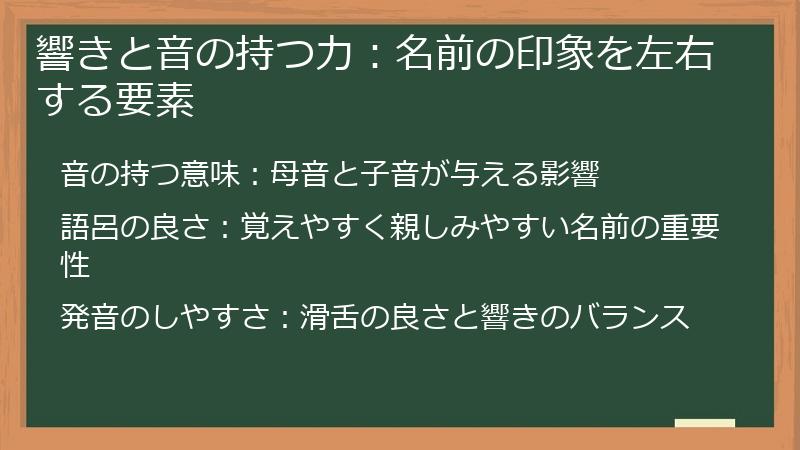 響きと音の持つ力：名前の印象を左右する要素

音の持つ意味：母音と子音が与える影響

語呂の良さ：覚えやすく親しみやすい名前の重要性

発音のしやすさ：滑舌の良さと響きのバランス